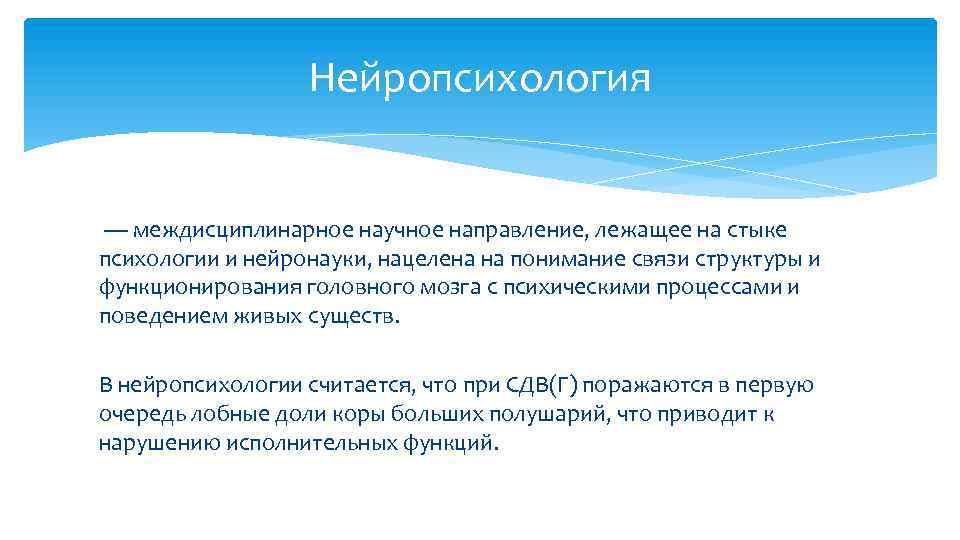 Нейропсихология

— междисциплинарное научное направление, лежащее на стыке психологии и нейронауки, нацелена на понимание связи структуры и функционирования головного мозга с психическими процессами и поведением живых существ.

В нейропсихологии считается, что при СДВ(Г) поражаются в первую очередь лобные доли коры больших полушарий, что приводит к нарушению исполнительных функций.